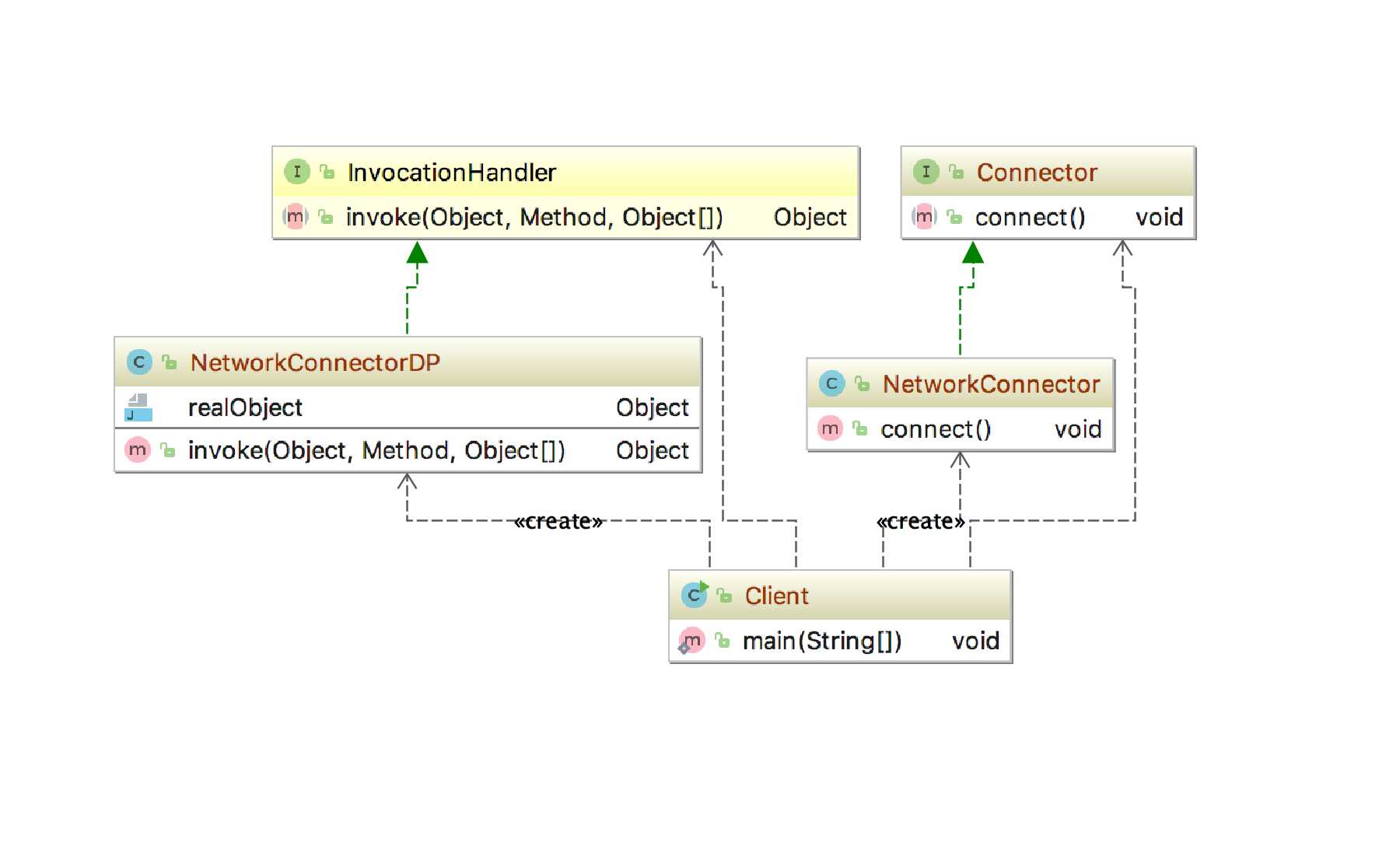 I InvocationHandler
m invoke(Object, Method, Object[]) Object

I Connector
m connect() void

C NetworkConnectorDP
realObject Object
m invoke(Object, Method, Object[]) Object

C NetworkConnector
m connect() void

«create»
«create»

C Client
m main(String[]) void